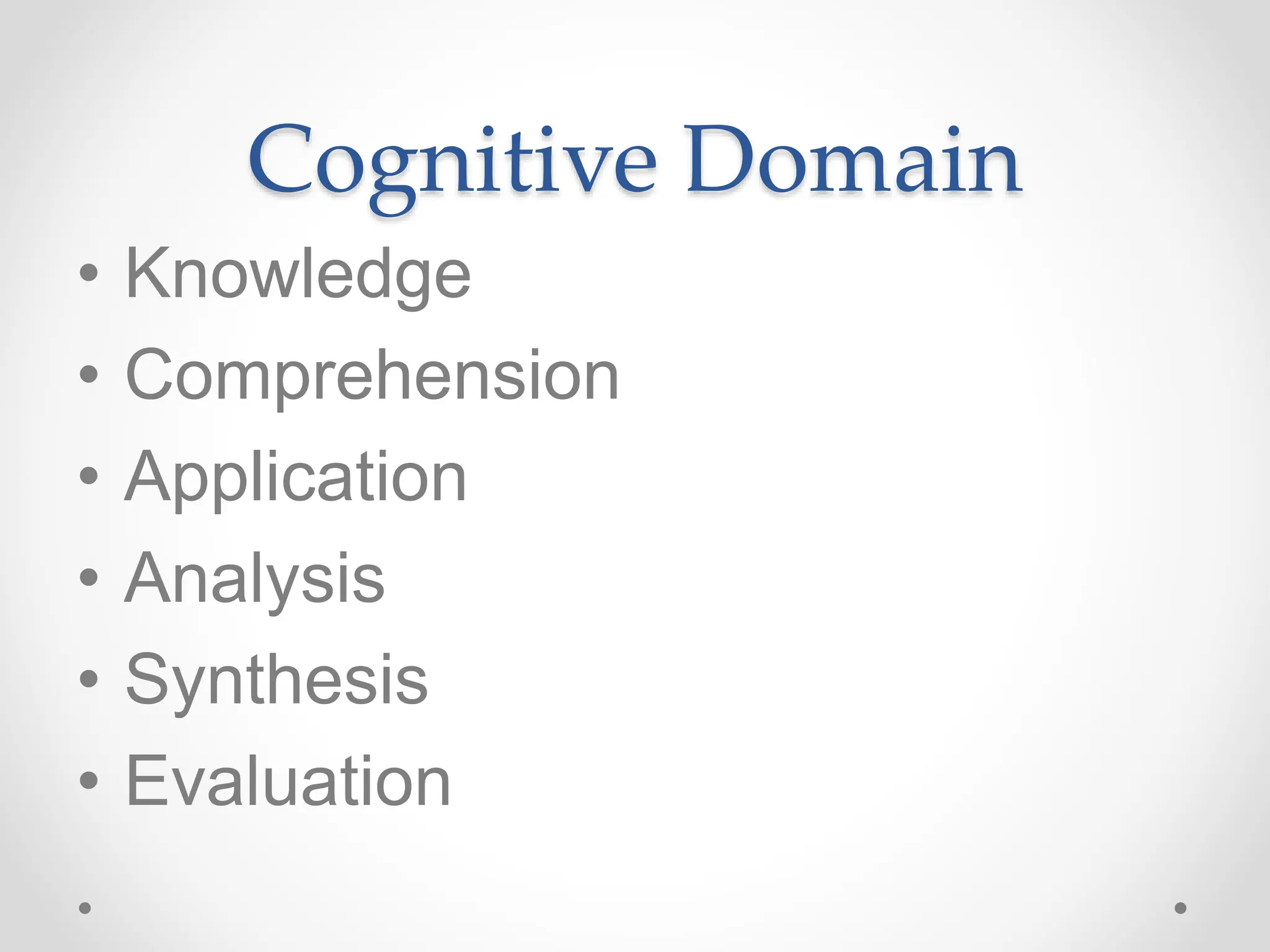 Cognitive Domain

• Knowledge
• Comprehension
• Application
• Analysis
• Synthesis
• Evaluation